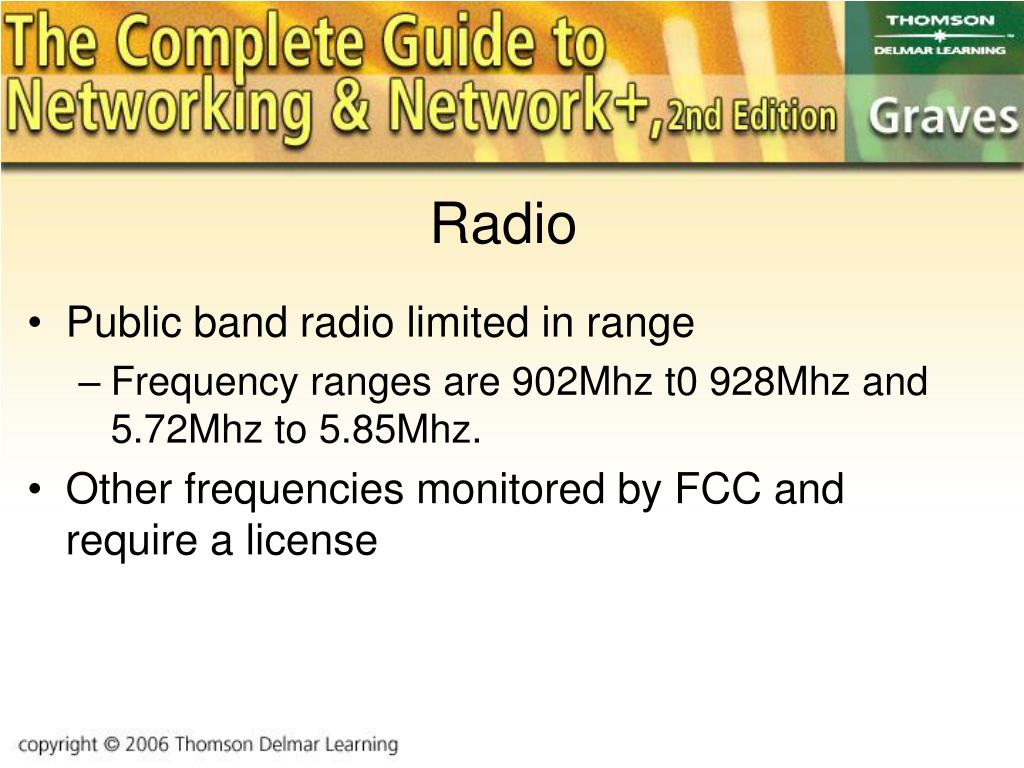 The Complete Guide to Networking & Network+, 2nd Edition

THOMSON
DELMAR LEARNING

Graves

Radio

• Public band radio limited in range
– Frequency ranges are 902Mhz t0 928Mhz and 5.72Mhz to 5.85Mhz.
• Other frequencies monitored by FCC and require a license

copyright © 2006 Thomson Delmar Learning